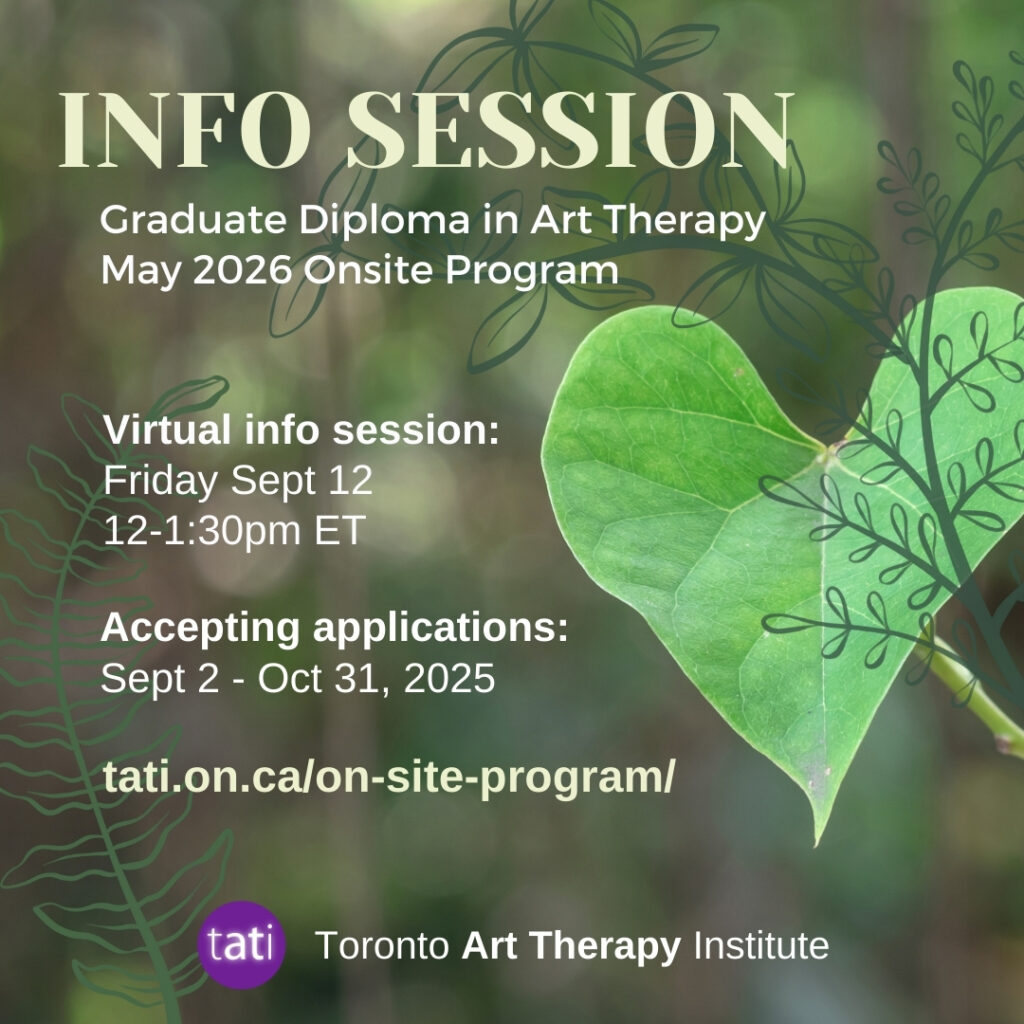 INFO SESSION
Graduate Diploma in Art Therapy
May 2026 Onsite Program

Virtual info session:
Friday Sept 12
12-1:30pm ET

Accepting applications:
Sept 2 - Oct 31, 2025

tati.on.ca/on-site-program/

tati Toronto Art Therapy Institute